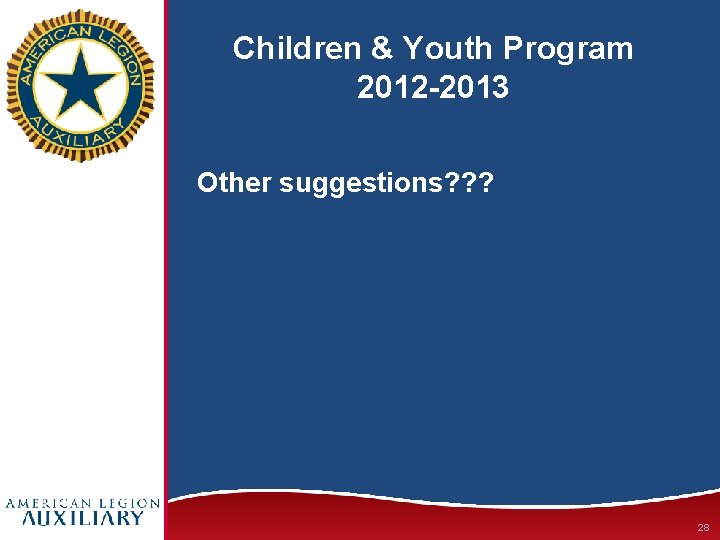 AMERICAN LEGION
AUXILIARY

Children & Youth Program
2012-2013

Other suggestions???

AMERICAN LEGION
AUXILIARY

28